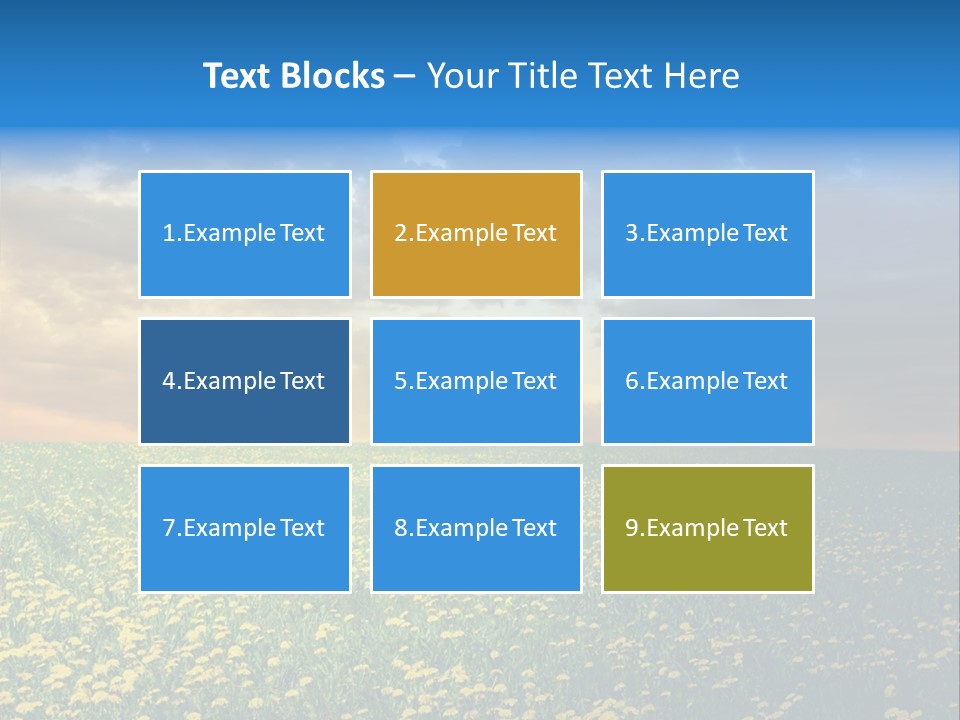 Text Blocks – Your Title Text Here

1.Example Text

2.Example Text

3.Example Text

4.Example Text

5.Example Text

6.Example Text

7.Example Text

8.Example Text

9.Example Text